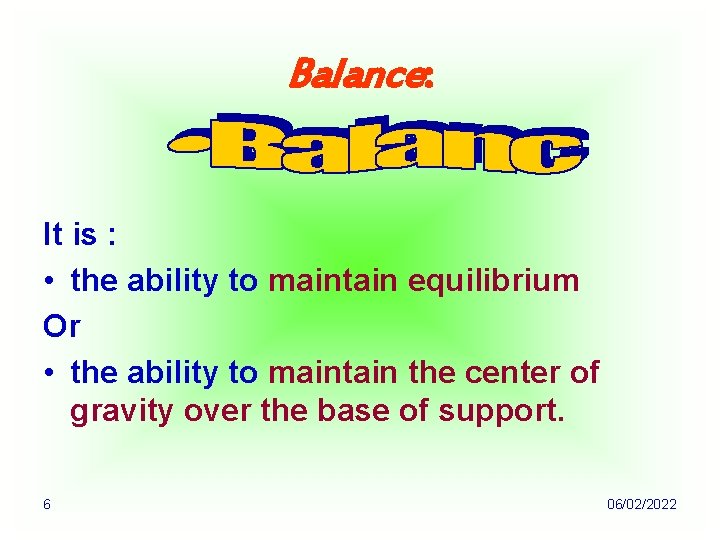 Balance:

-Balanc

It is :

• the ability to maintain equilibrium

Or

• the ability to maintain the center of gravity over the base of support.

6

06/02/2022